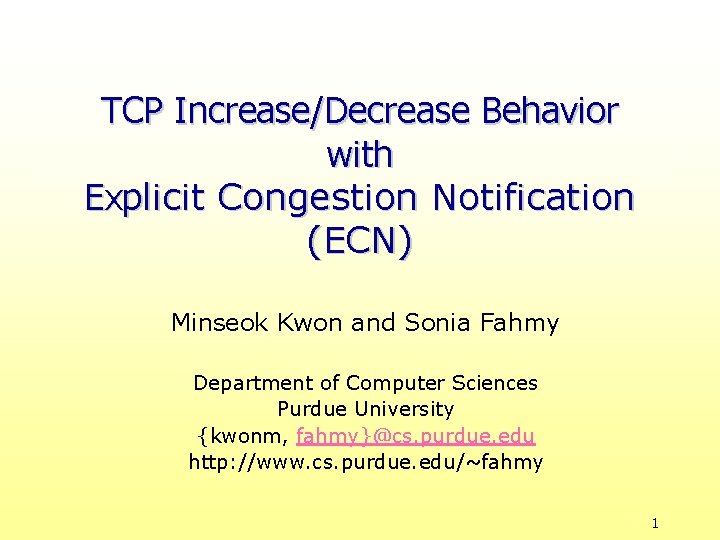 TCP Increase/Decrease Behavior with Explicit Congestion Notification (ECN)

Minseok Kwon and Sonia Fahmy

Department of Computer Sciences
Purdue University
{kwonm, fahmy}@cs.purdue.edu
http://www.cs.purdue.edu/~fahmy

1